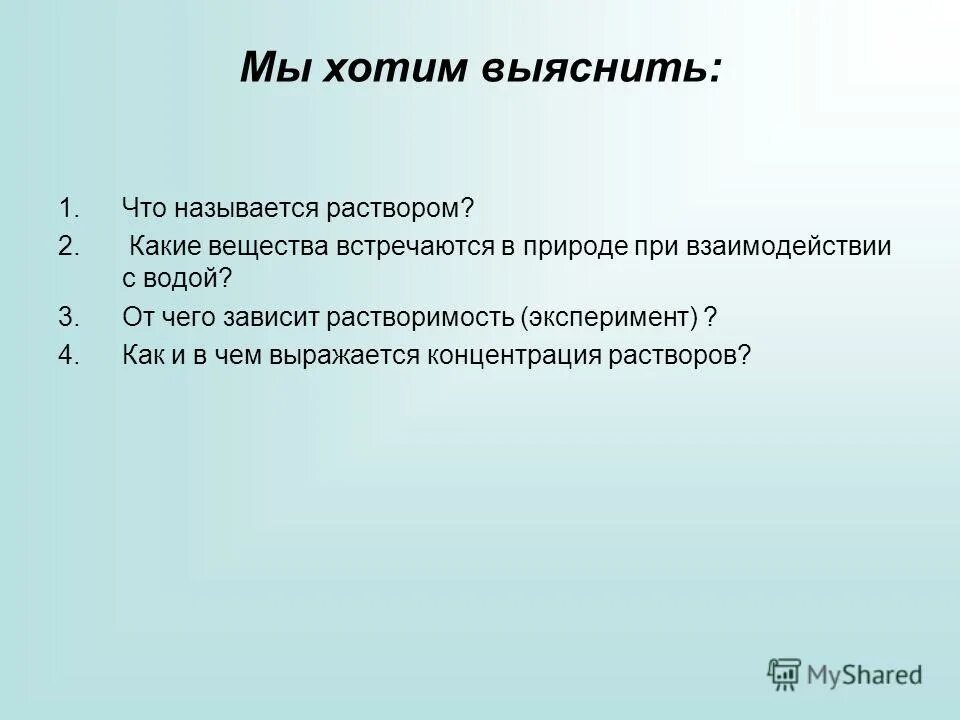 Мы хотим выяснить:

1. Что называется раствором?
2. Какие вещества встречаются в природе при взаимодействии с водой?
3. От чего зависит растворимость (эксперимент) ?
4. Как и в чем выражается концентрация растворов?

MyShared